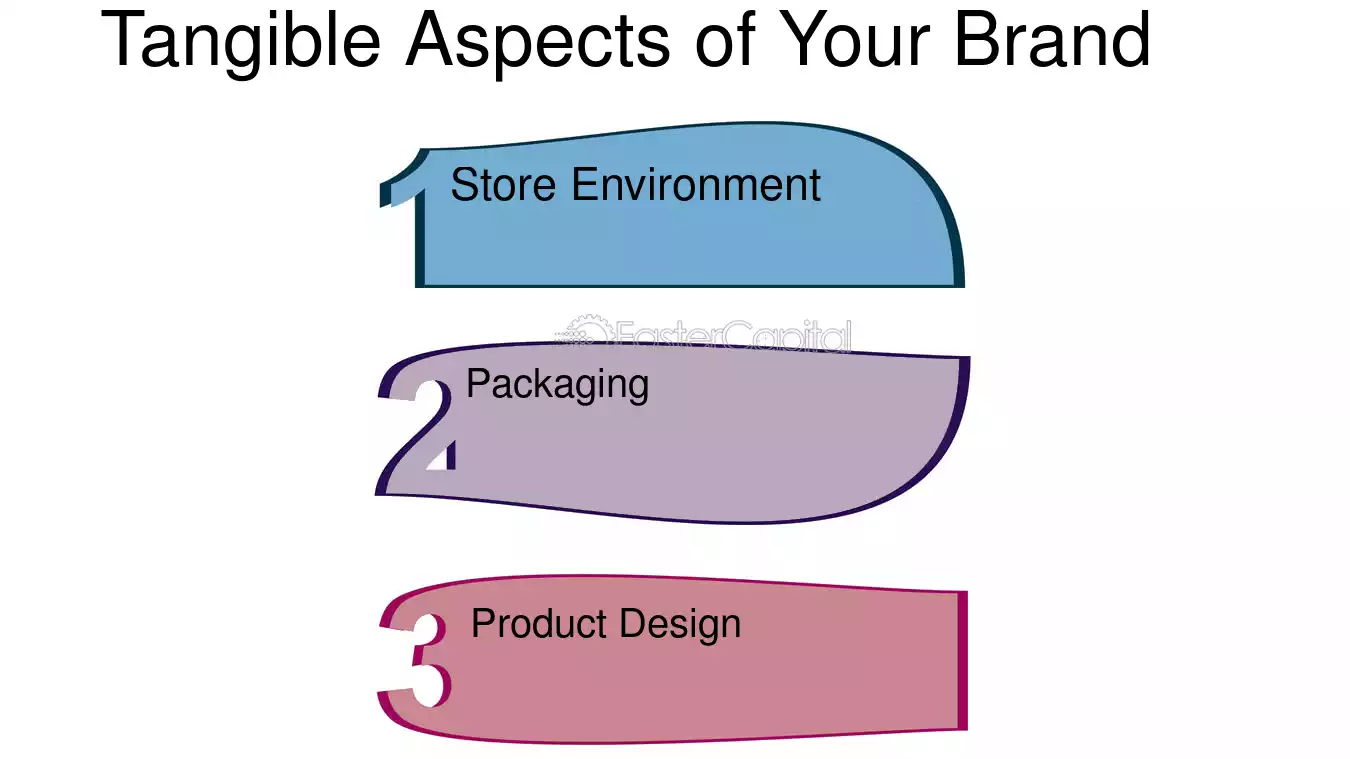 Tangible Aspects of Your Brand

1 Store Environment

2 Packaging

3 Product Design

FasterCapital